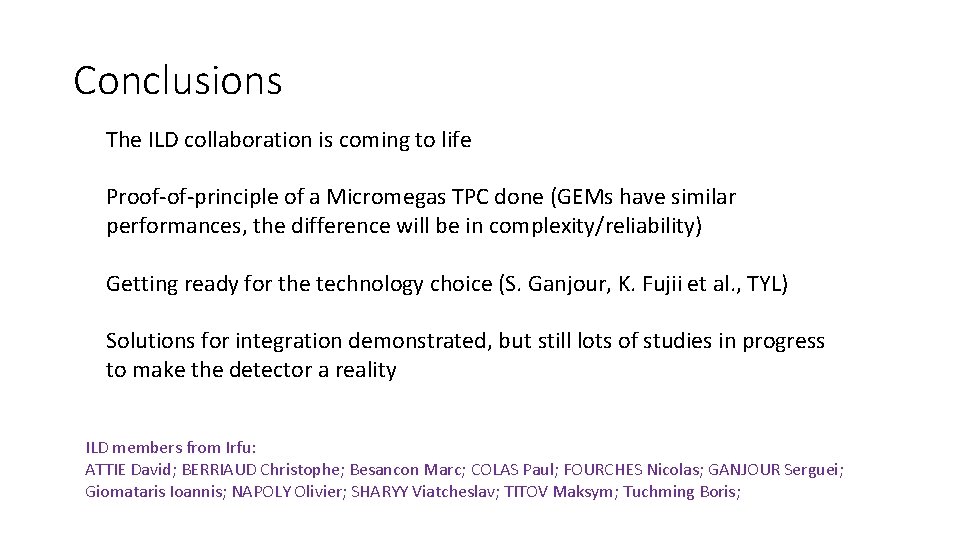 Conclusions

The ILD collaboration is coming to life

Proof-of-principle of a Micromegas TPC done (GEMs have similar performances, the difference will be in complexity/reliability)

Getting ready for the technology choice (S. Ganjour, K. Fujii et al., TYL)

Solutions for integration demonstrated, but still lots of studies in progress to make the detector a reality

ILD members from Irfu:
ATTIE David; BERRIAUD Christophe; Besancon Marc; COLAS Paul; FOURCHES Nicolas; GANJOUR Serguei; Giomataris Ioannis; NAPOLY Olivier; SHARYY Viatcheslav; TITOV Maksym; Tuchming Boris;